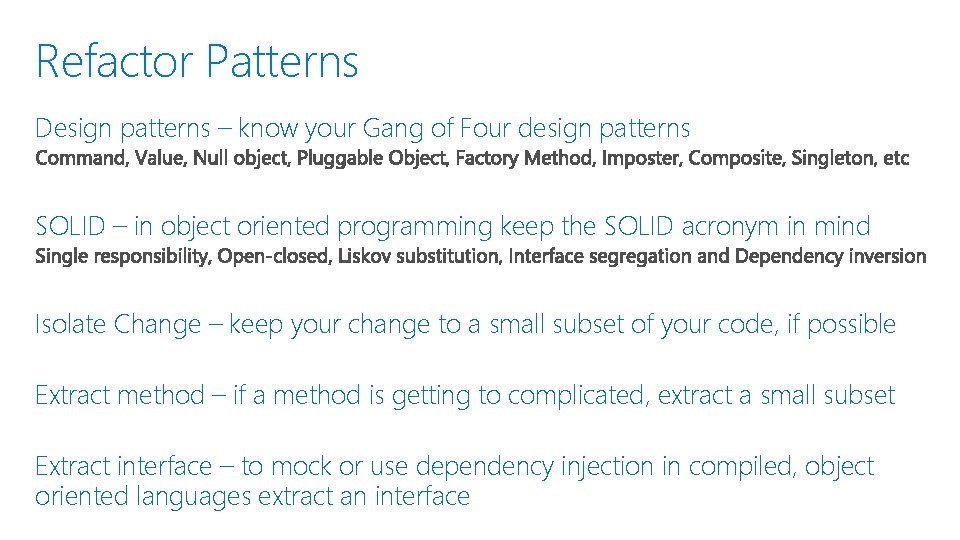 Refactor Patterns

Design patterns – know your Gang of Four design patterns
Command, Value, Null object, Pluggable Object, Factory Method, Imposter, Composite, Singleton, etc

SOLID – in object oriented programming keep the SOLID acronym in mind
Single responsibility, Open-closed, Liskov substitution, Interface segregation and Dependency inversion

Isolate Change – keep your change to a small subset of your code, if possible

Extract method – if a method is getting to complicated, extract a small subset

Extract interface – to mock or use dependency injection in compiled, object oriented languages extract an interface